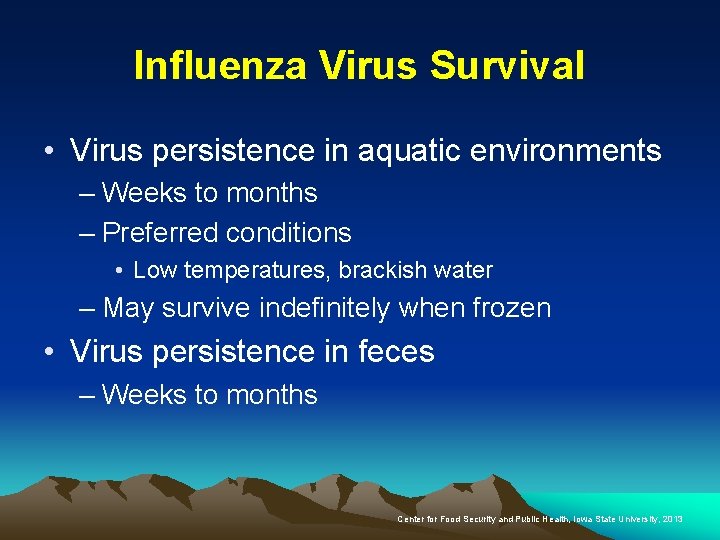 Influenza Virus Survival

• Virus persistence in aquatic environments
– Weeks to months
– Preferred conditions
• Low temperatures, brackish water
– May survive indefinitely when frozen
• Virus persistence in feces
– Weeks to months

Center for Food Security and Public Health, Iowa State University, 2013